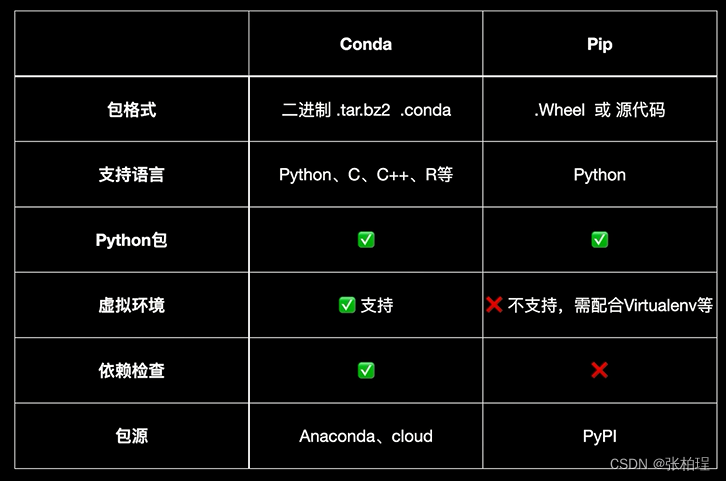 | | Conda | Pip |
|---|---|---|
| 包格式 | 二进制 .tar.bz2 .conda | .Wheel 或 源代码 |
| 支持语言 | Python、C、C++、R等 | Python |
| Python包 | ✅ | ✅ |
| 虚拟环境 | ✅ 支持 | ❌ 不支持，需配合Virtualenv等 |
| 依赖检查 | ✅ | ❌ |
| 包源 | Anaconda、cloud | PyPI |

CSDN @张柏珵